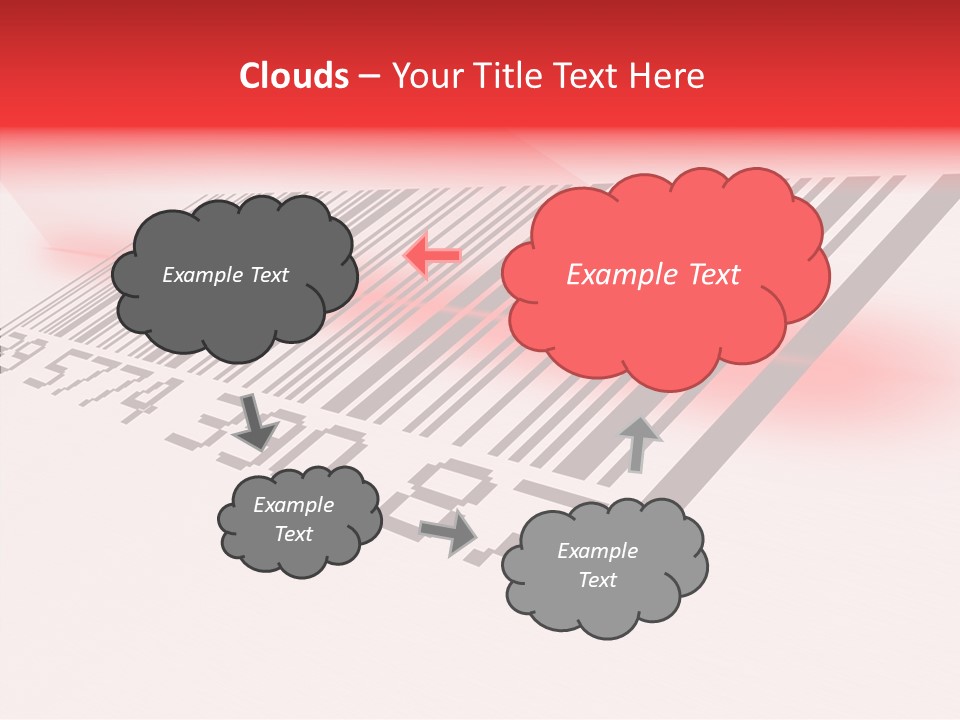 Clouds – Your Title Text Here

Example Text

Example Text

Example Text

Example Text